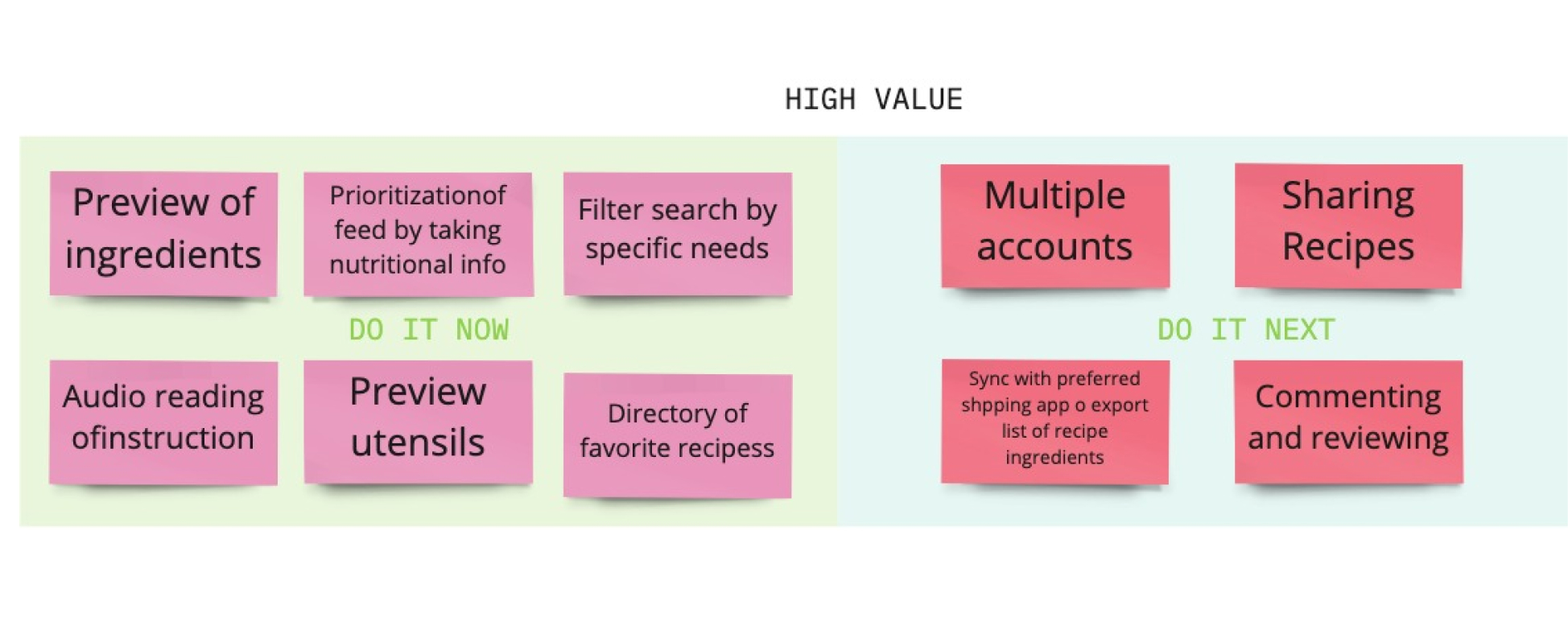 HIGH VALUE

Preview of ingredients

Prioritizationof feed by taking nutritional info

Filter search by specific needs

DO IT NOW

Audio reading ofinstruction

Preview utensils

Directory of favorite recipess

Multiple accounts

Sharing Recipes

DO IT NEXT

Sync with preferred shpping app o export list of recipe ingredients

Commenting and reviewing